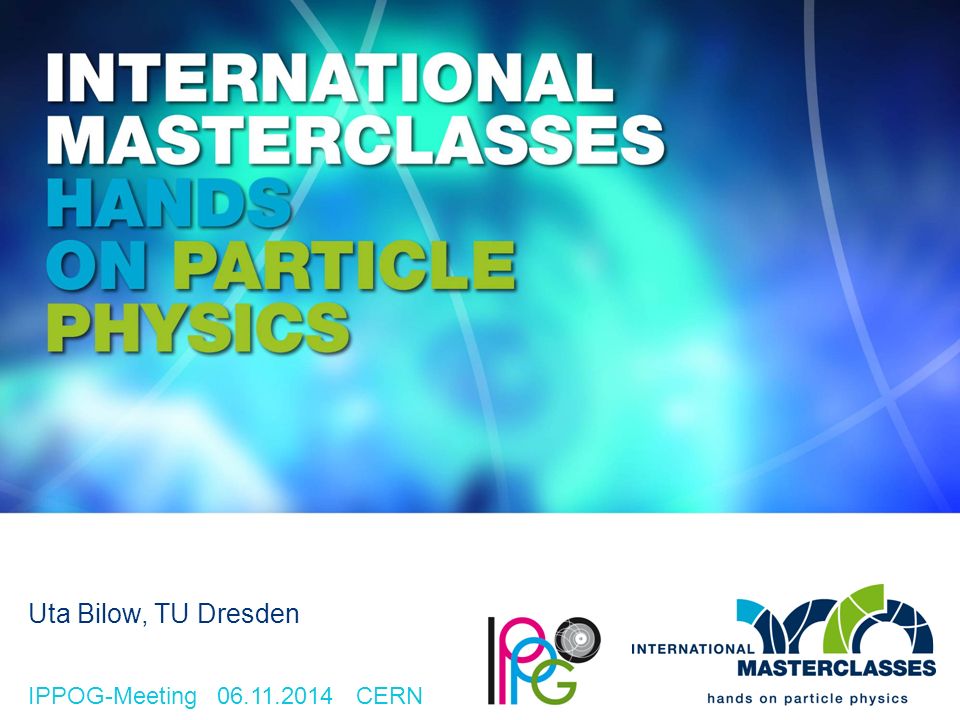 INTERNATIONAL MASTERCLASSES HANDS ON PARTICLE PHYSICS

Uta Bilow, TU Dresden

IPPOG-Meeting 06.11.2014 CERN

IPPOG

INTERNATIONAL MASTERCLASSES
hands on particle physics